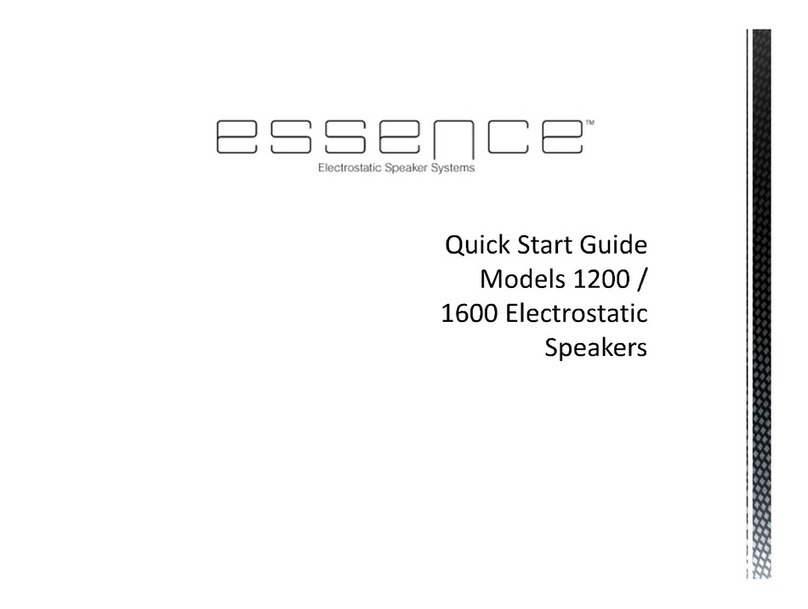 essence™
Electrostatic Speaker Systems

Quick Start Guide Models 1200 / 1600 Electrostatic Speakers